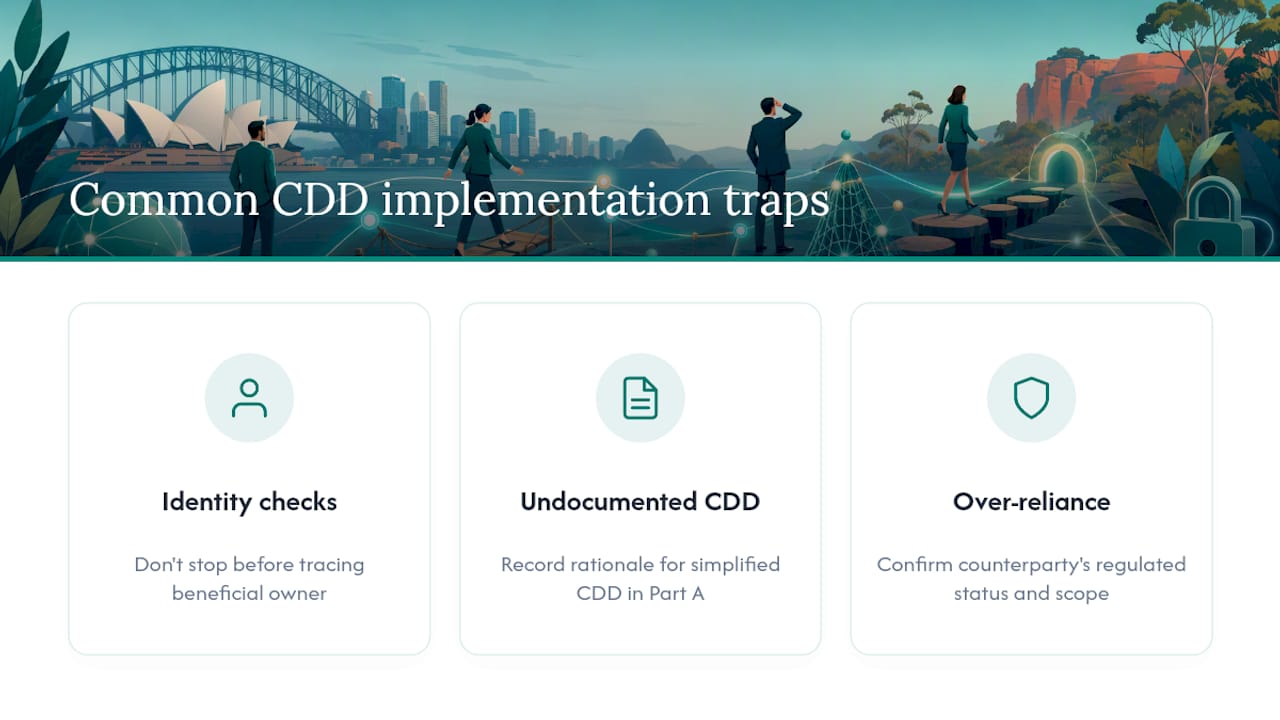 Common CDD implementation traps

Identity checks

Don't stop before tracing beneficial owner

Undocumented CDD

Record rationale for simplified CDD in Part A

Over-reliance

Confirm counterparty's regulated status and scope